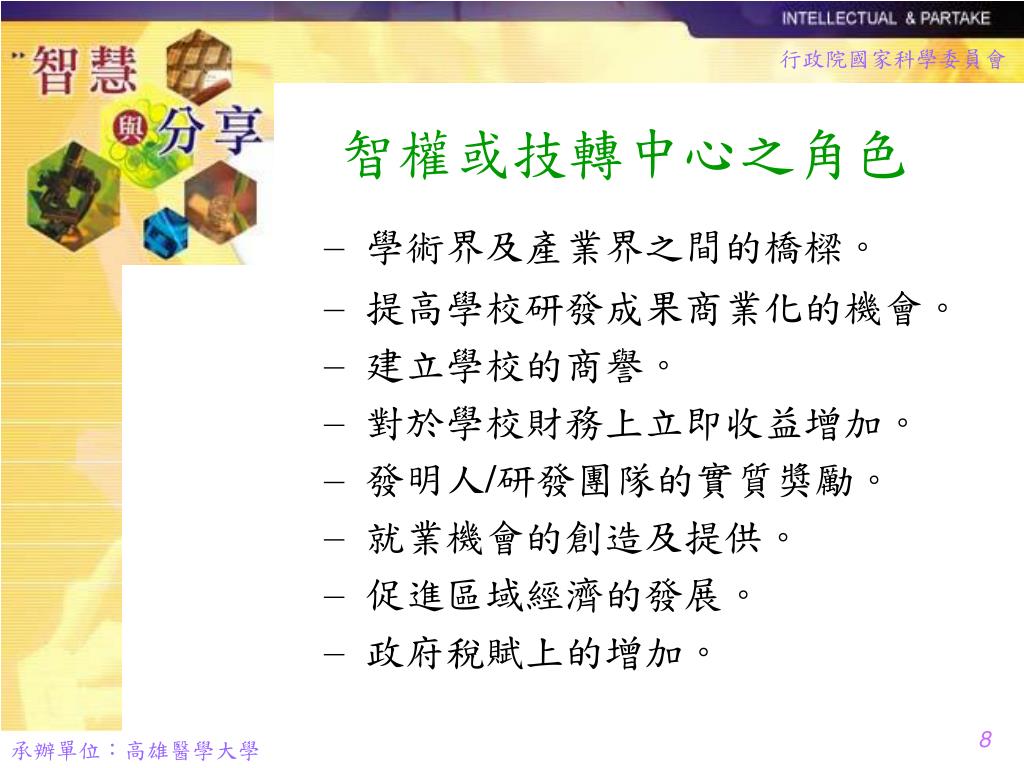 INTELLECTUAL & PARTAKE

行政院國家科學委員會

智慧與分享

智權或技轉中心之角色

– 學術界及產業界之間的橋樑。
– 提高學校研發成果商業化的機會。
– 建立學校的商譽。
– 對於學校財務上立即收益增加。
– 發明人/研發團隊的實質獎勵。
– 就業機會的創造及提供。
– 促進區域經濟的發展。
– 政府稅賦上的增加。

承辦單位：高雄醫學大學

8